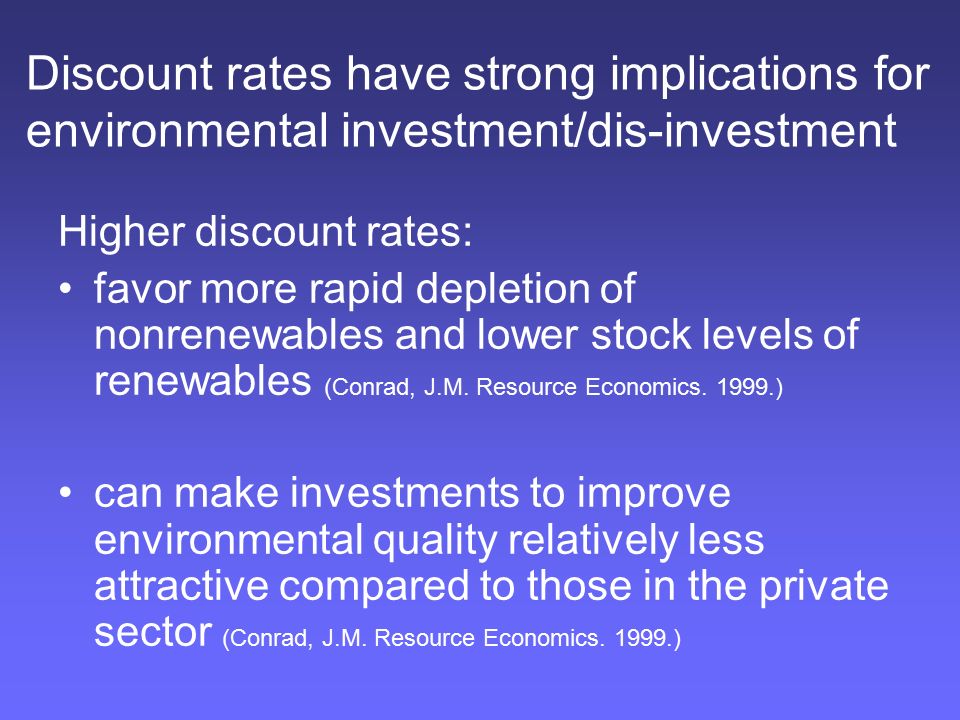 Discount rates have strong implications for environmental investment/dis-investment

Higher discount rates:

• favor more rapid depletion of nonrenewables and lower stock levels of renewables (Conrad, J.M. Resource Economics. 1999.)

• can make investments to improve environmental quality relatively less attractive compared to those in the private sector (Conrad, J.M. Resource Economics. 1999.)